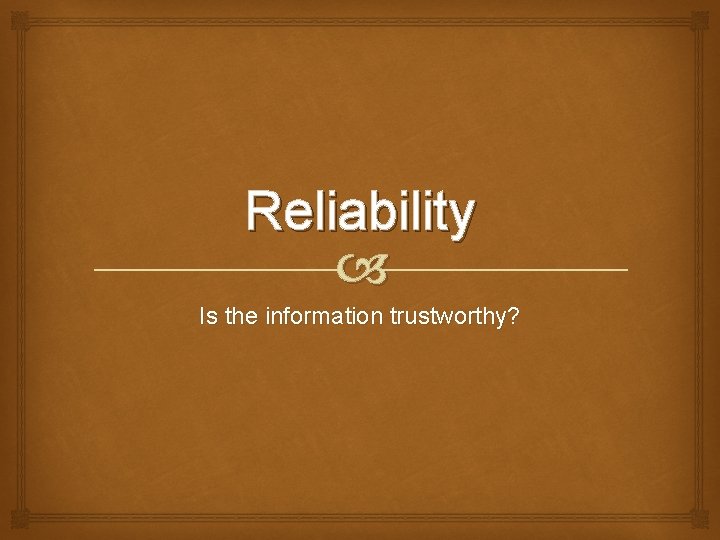 Reliability

Is the information trustworthy?